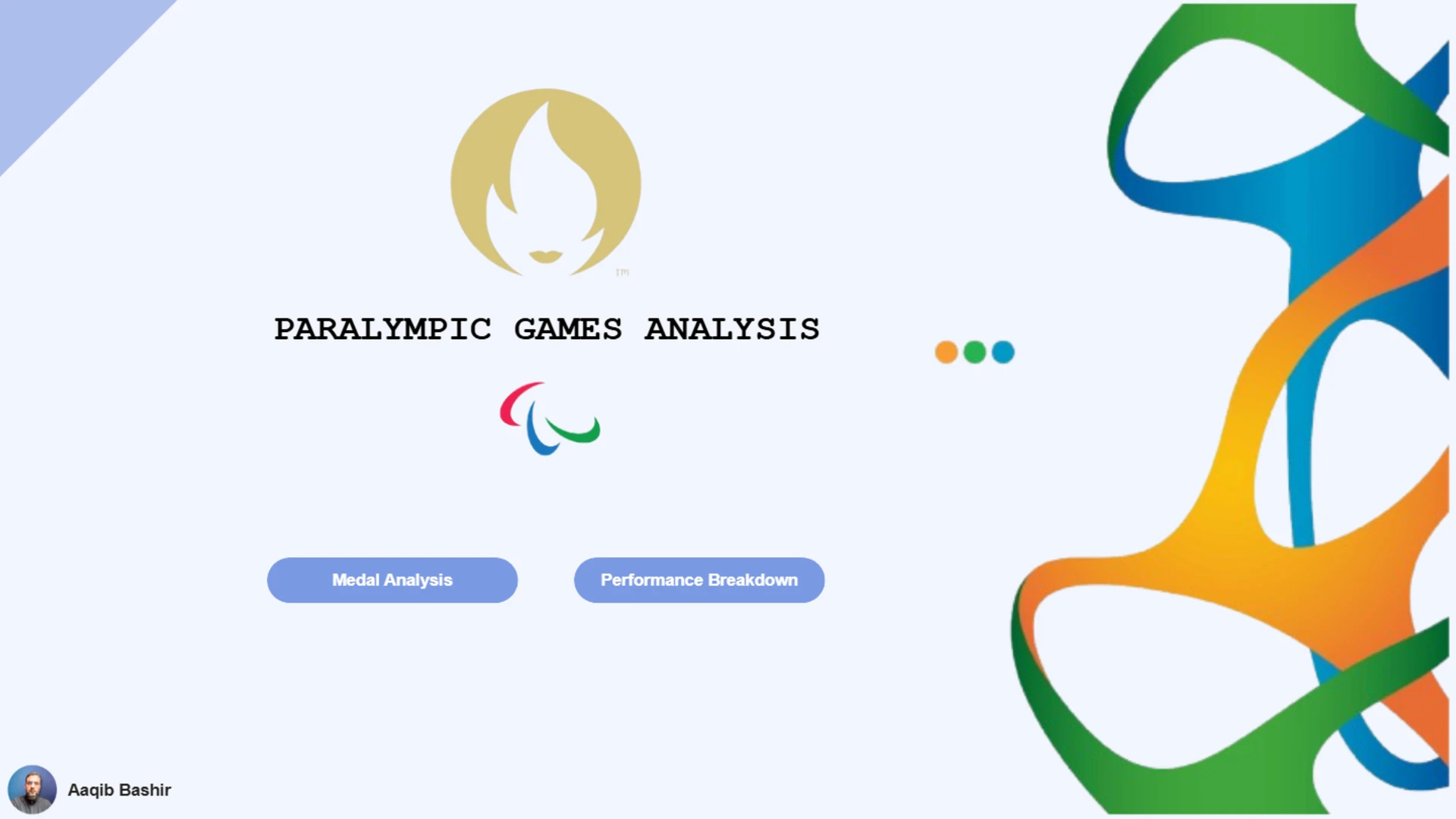 TM

PARALYMPIC GAMES ANALYSIS

Medal Analysis

Performance Breakdown

Aaqib Bashir